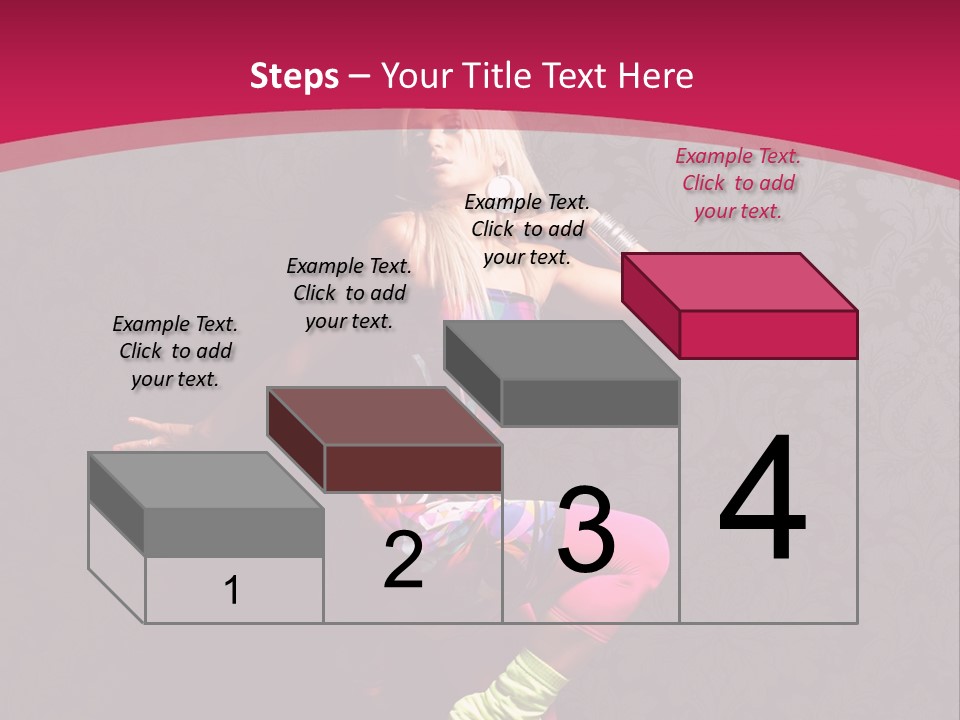 Steps – Your Title Text Here

Example Text. Click to add your text.

Example Text. Click to add your text.

Example Text. Click to add your text.

Example Text. Click to add your text.

1

2

3

4